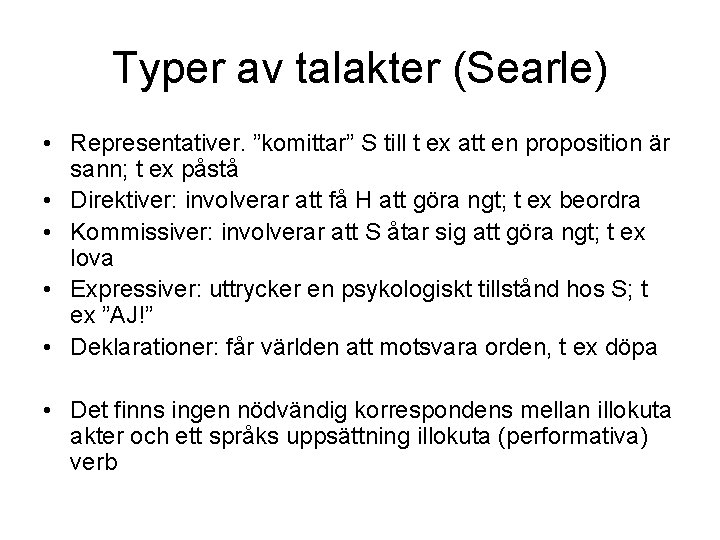 Typer av talakter (Searle)

• Representativer. ”komittar” S till t ex att en proposition är sann; t ex påstå
• Direktiver: involverar att få H att göra ngt; t ex beordra
• Kommissiver: involverar att S åtar sig att göra ngt; t ex lova
• Expressiver: uttrycker en psykologiskt tillstånd hos S; t ex ”AJ!”
• Deklarationer: får världen att motsvara orden, t ex döpa

• Det finns ingen nödvändig korrespondens mellan illokuta akter och ett språks uppsättning illokuta (performativa) verb